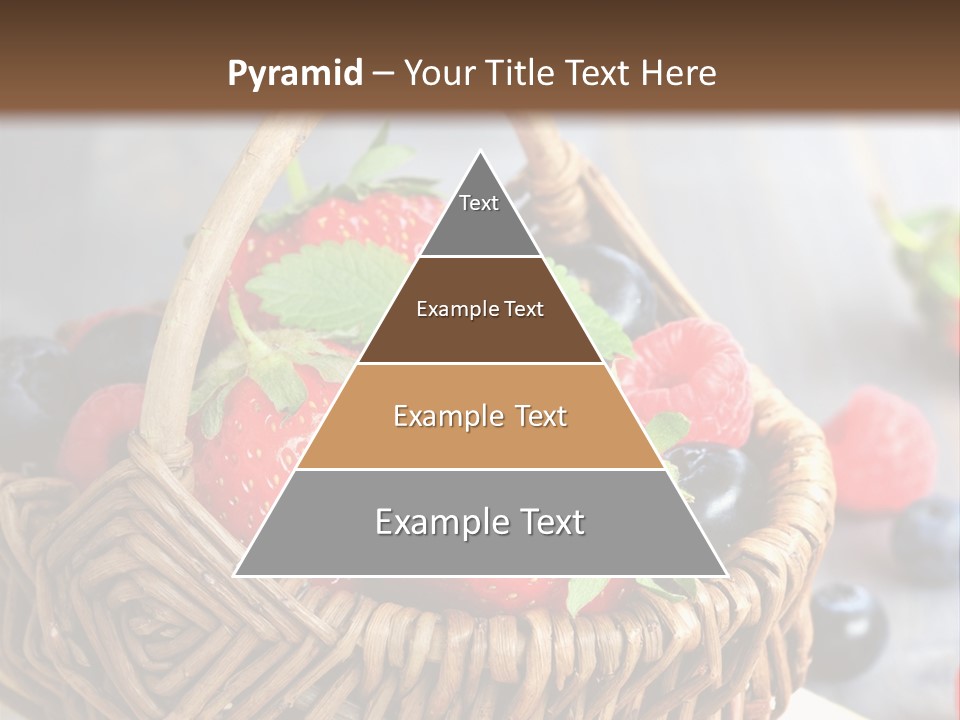 Pyramid – Your Title Text Here

Text

Example Text

Example Text

Example Text